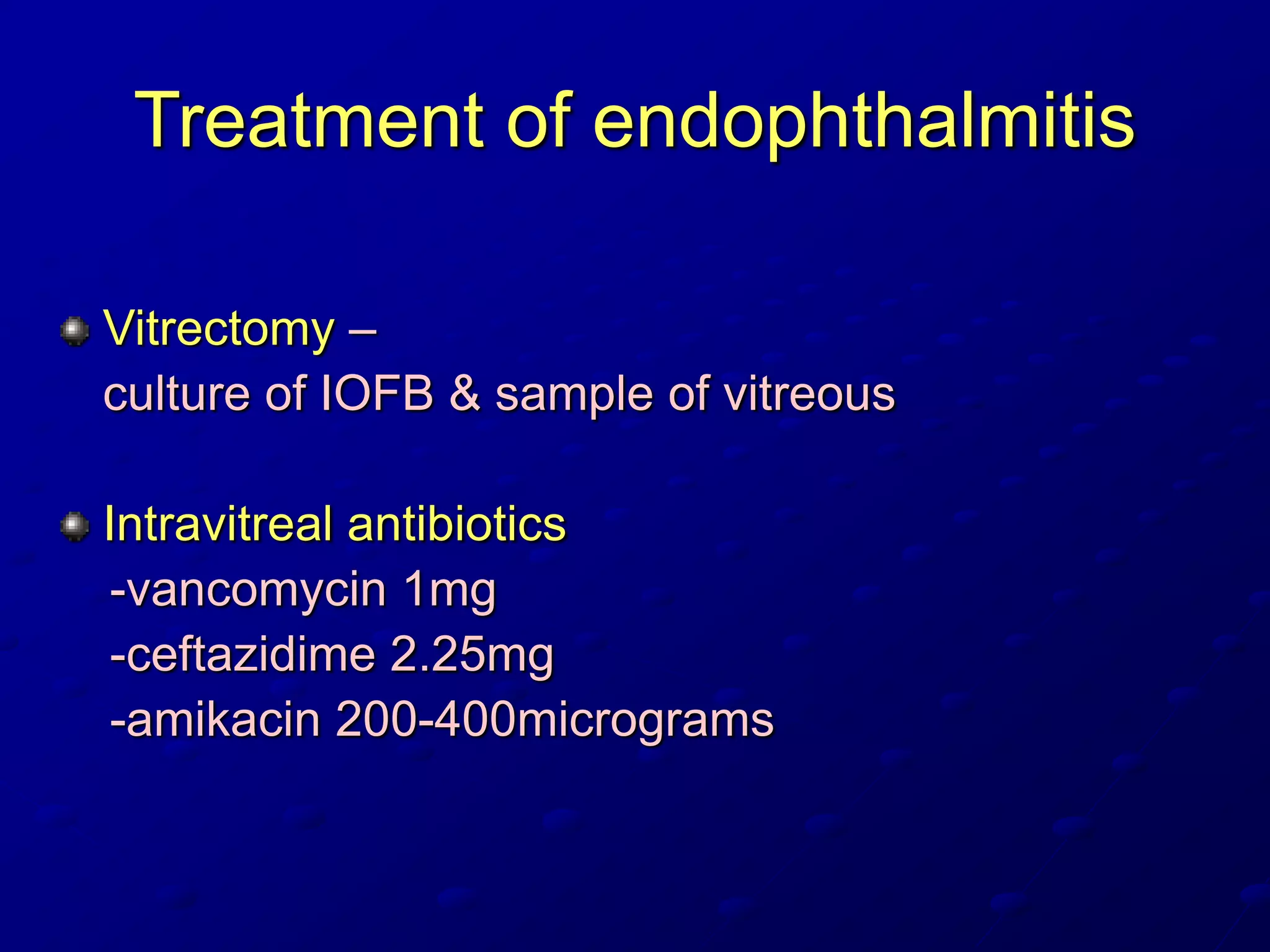 Treatment of endophthalmitis

Vitrectomy –
culture of IOFB & sample of vitreous

Intravitreal antibiotics
-vancomycin 1mg
-ceftazidime 2.25mg
-amikacin 200-400micrograms